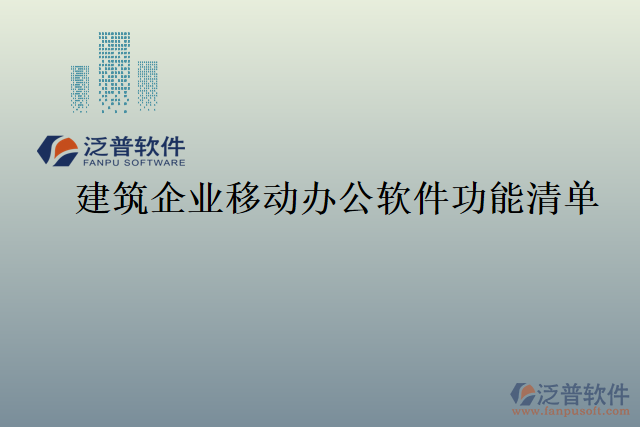 泛普软件
FANPU SOFTWARE

建筑企业移动办公软件功能清单

泛普软件
www.fanpusoft.com